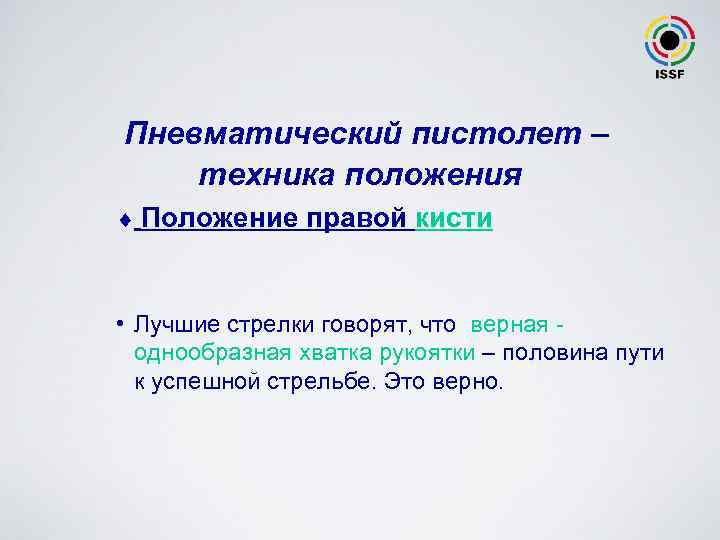 ISSF

Пневматический пистолет – техника положения

♦ Положение правой кисти

• Лучшие стрелки говорят, что верная - однообразная хватка рукоятки – половина пути к успешной стрельбе. Это верно.